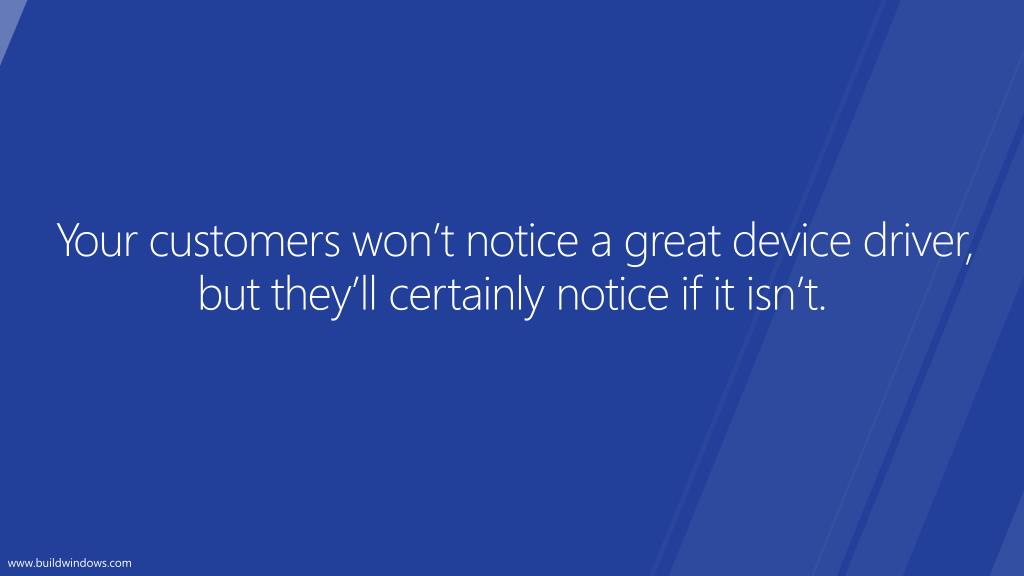 Your customers won’t notice a great device driver, but they’ll certainly notice if it isn’t.

www.buildwindows.com